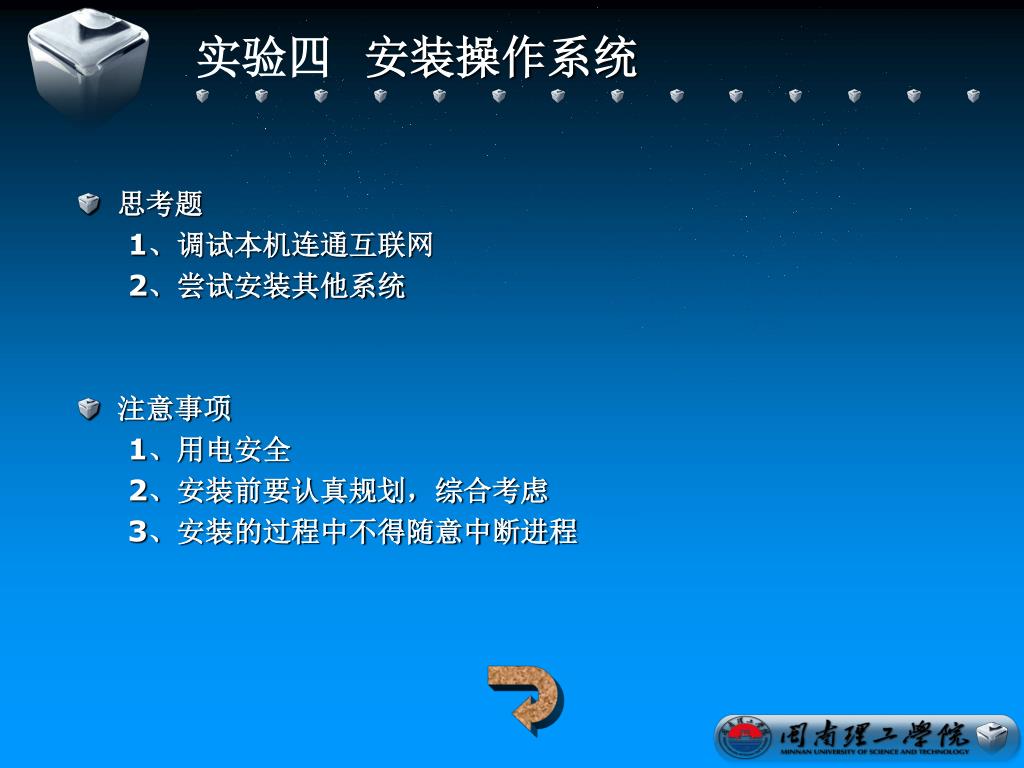 实验四 安装操作系统

思考题
1、调试本机连通互联网
2、尝试安装其他系统

注意事项
1、用电安全
2、安装前要认真规划，综合考虑
3、安装的过程中不得随意中断进程

闽南理工学院
MINNAN UNIVERSITY OF SCIENCE AND TECHNOLOGY